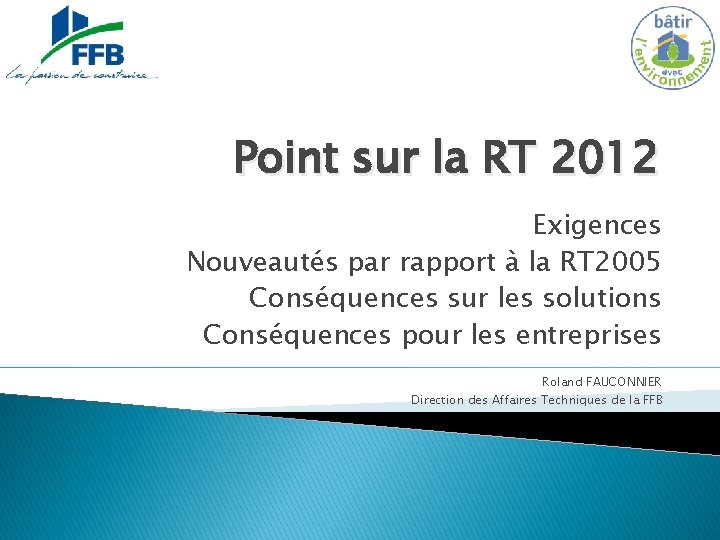 FFB
La passion de construire

bâtir avec l'environnement

Point sur la RT 2012

Exigences
Nouveautés par rapport à la RT2005
Conséquences sur les solutions
Conséquences pour les entreprises

Roland FAUCONNIER
Direction des Affaires Techniques de la FFB